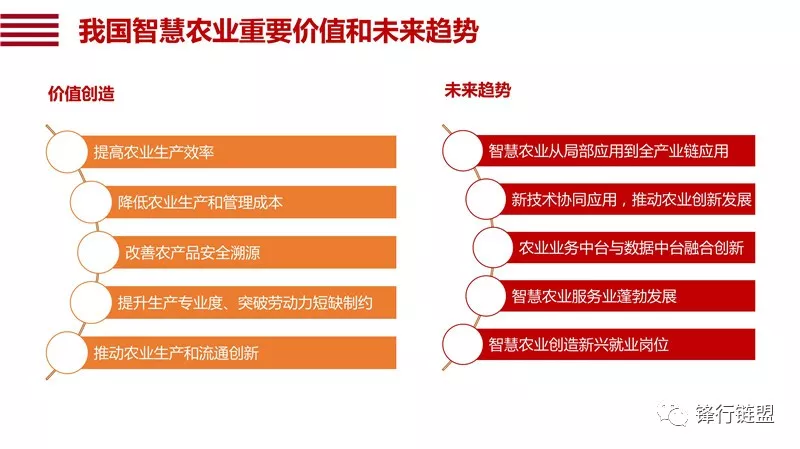 我国智慧农业重要价值和未来趋势

价值创造

提高农业生产效率

降低农业生产和管理成本

改善农产品安全溯源

提升生产专业度、突破劳动力短缺制约

推动农业生产和流通创新

未来趋势

智慧农业从局部应用到全产业链应用

新技术协同应用，推动农业创新发展

农业业务中台与数据中台融合创新

智慧农业服务业蓬勃发展

智慧农业创造新兴就业岗位

锋行链盟